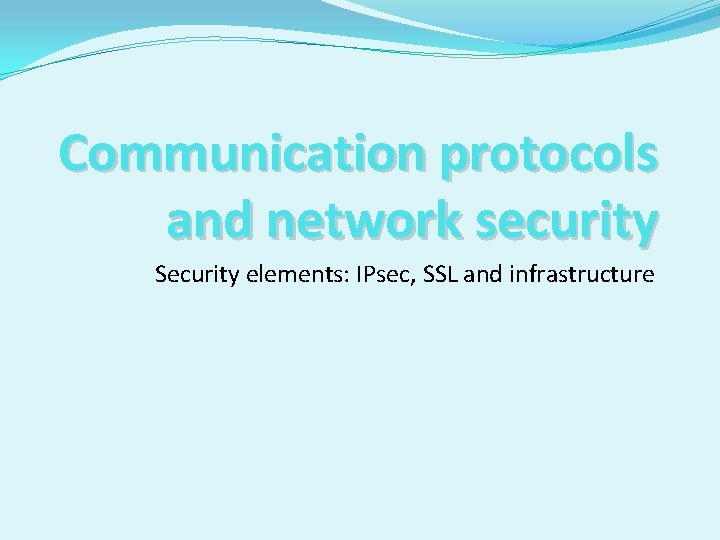 Communication protocols and network security

Security elements: IPsec, SSL and infrastructure